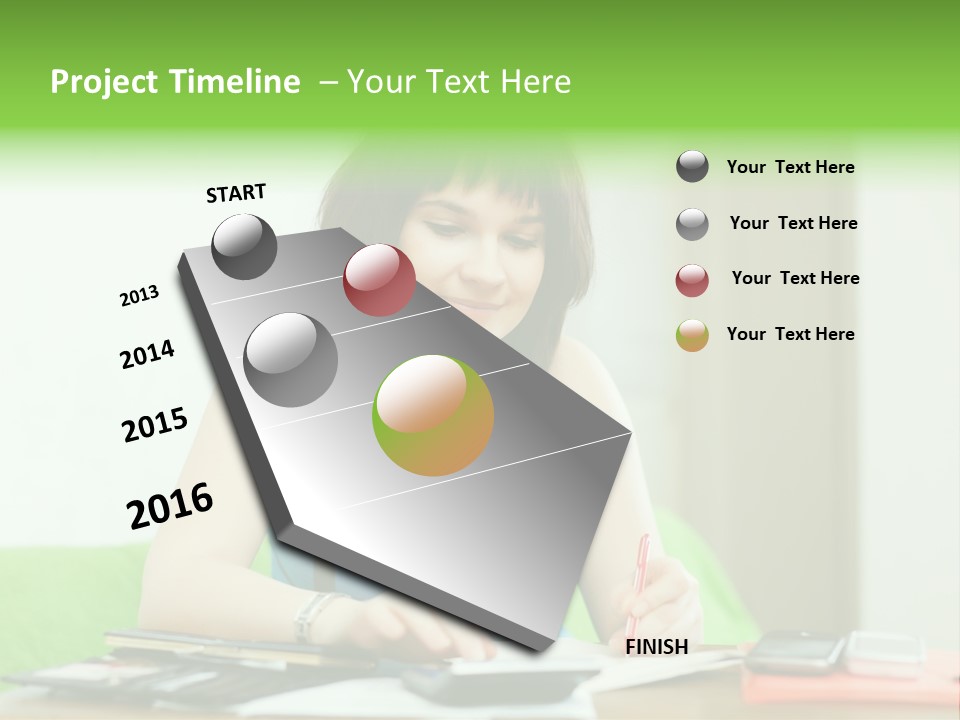 Project Timeline – Your Text Here

START

2013

2014

2015

2016

FINISH

Your Text Here

Your Text Here

Your Text Here

Your Text Here